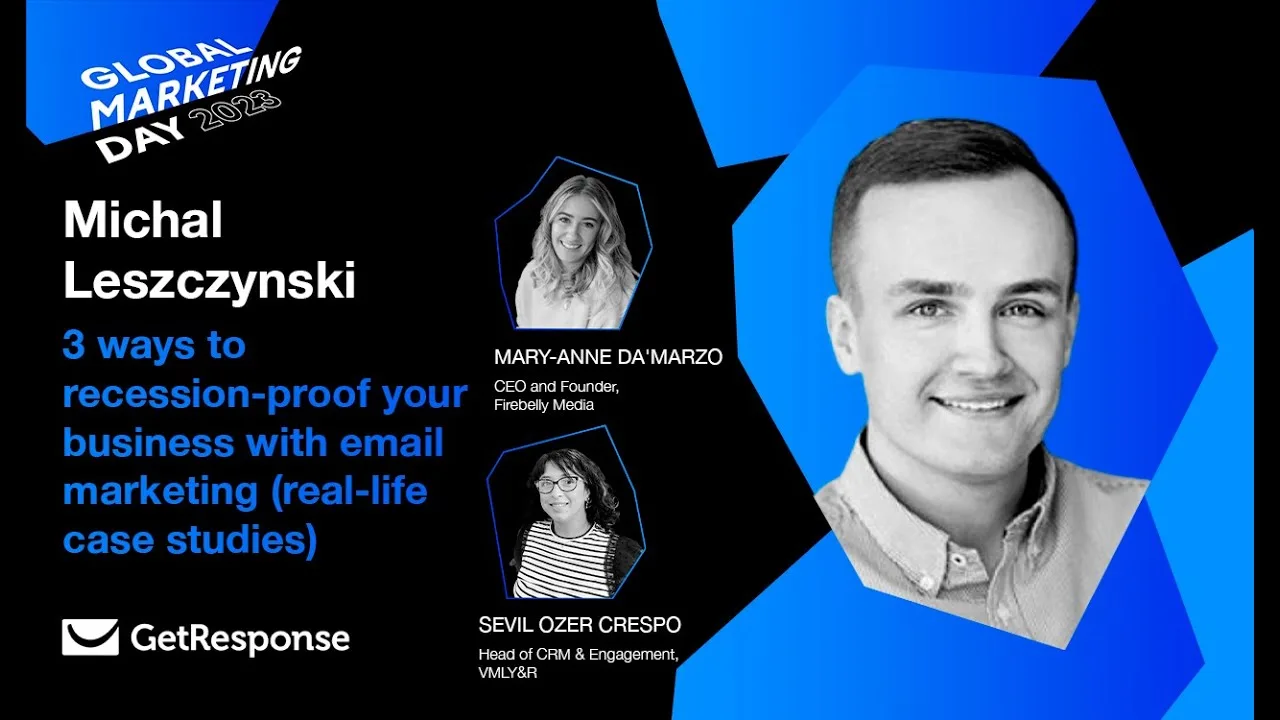 GLOBAL MARKETING DAY 2023

Michal Leszczynski

3 ways to recession-proof your business with email marketing (real-life case studies)

GetResponse

MARY-ANNE DA'MARZO
CEO and Founder, Firebelly Media

SEVIL OZER CRESPO
Head of CRM & Engagement, VMLY&R